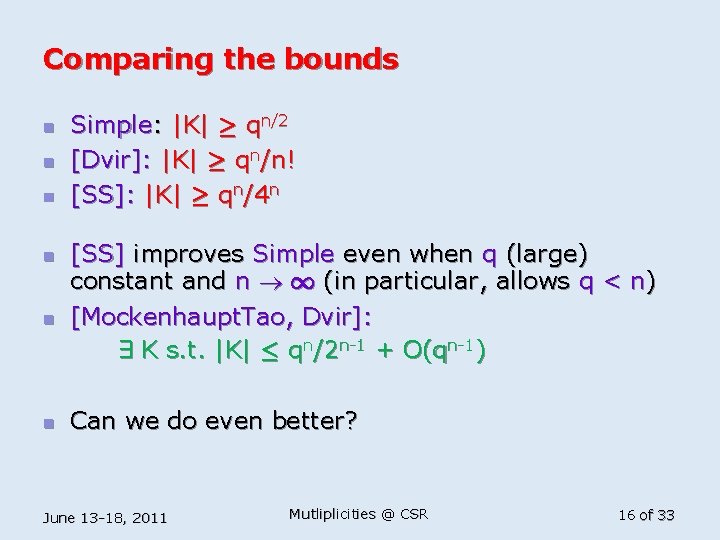 Comparing the bounds

- Simple: $|K| \geq q^{n/2}$
- [Dvir]: $|K| \geq q^n/n!$
- [SS]: $|K| \geq q^n/4^n$

- [SS] improves Simple even when q (large) constant and $n \to \infty$ (in particular, allows $q < n$)
- [MockenhauptTao, Dvir]:
$\exists$ K s.t. $|K| \leq q^n/2^{n-1} + O(q^{n-1})$

- Can we do even better?

June 13-18, 2011

Mutliplicities @ CSR

16 of 33